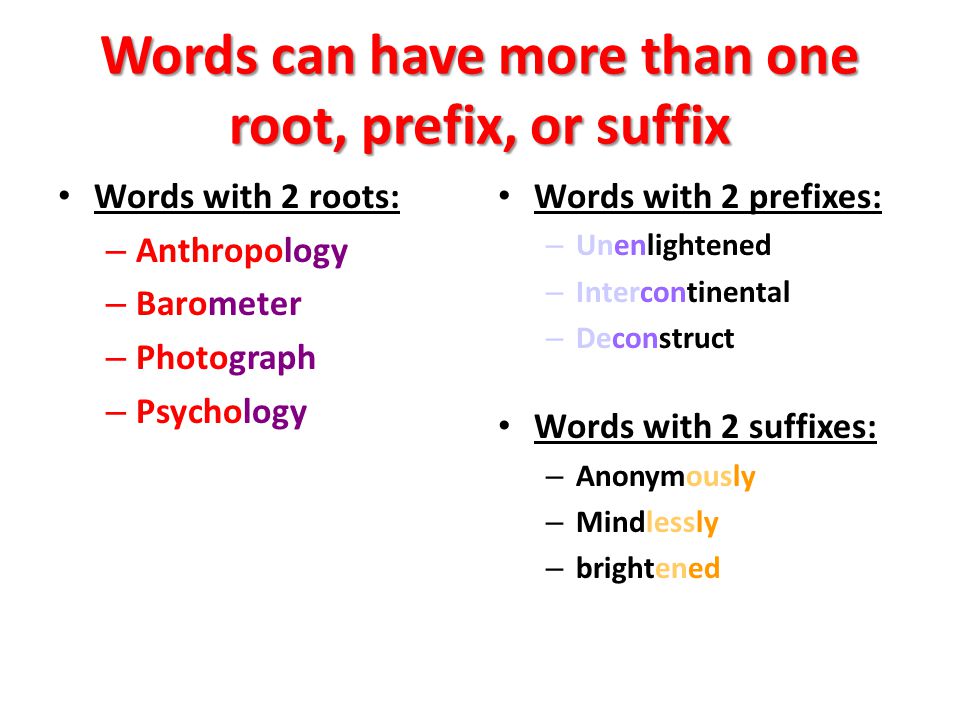 Words can have more than one root, prefix, or suffix

• Words with 2 roots:
– Anthropology
– Barometer
– Photograph
– Psychology

• Words with 2 prefixes:
– Unenlightened
– Intercontinental
– Deconstruct

• Words with 2 suffixes:
– Anonymously
– Mindlessly
– brightened